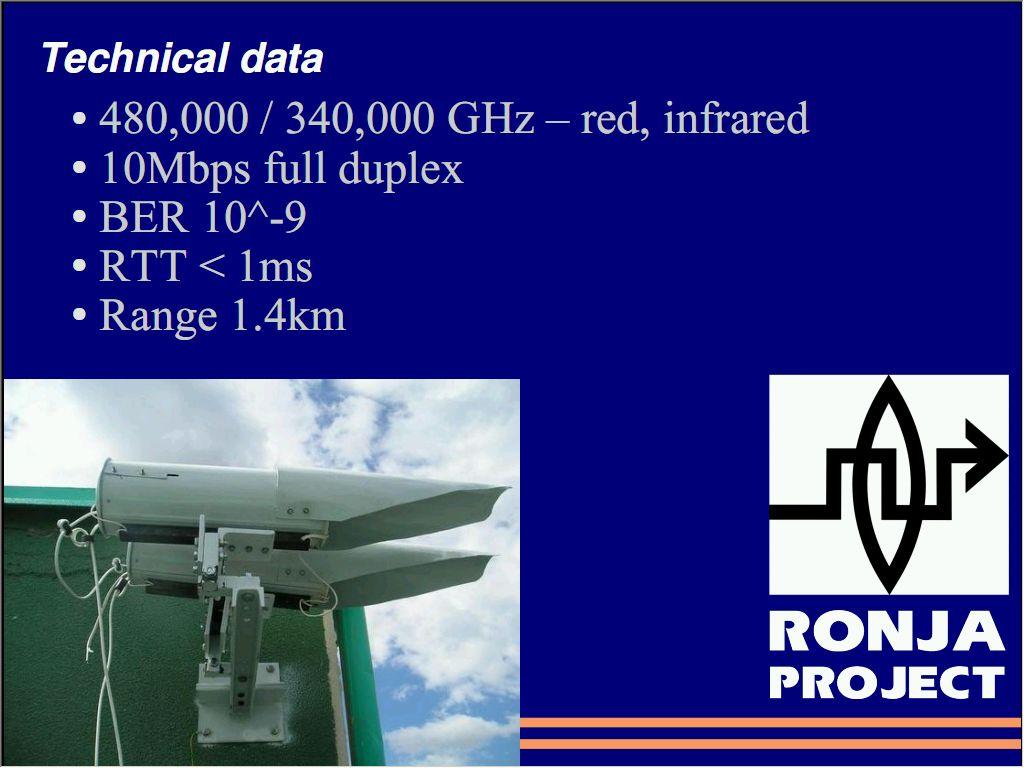 Technical data

• 480,000 / 340,000 GHz – red, infrared
• 10Mbps full duplex
• BER 10^-9
• RTT < 1ms
• Range 1.4km

RONJA PROJECT